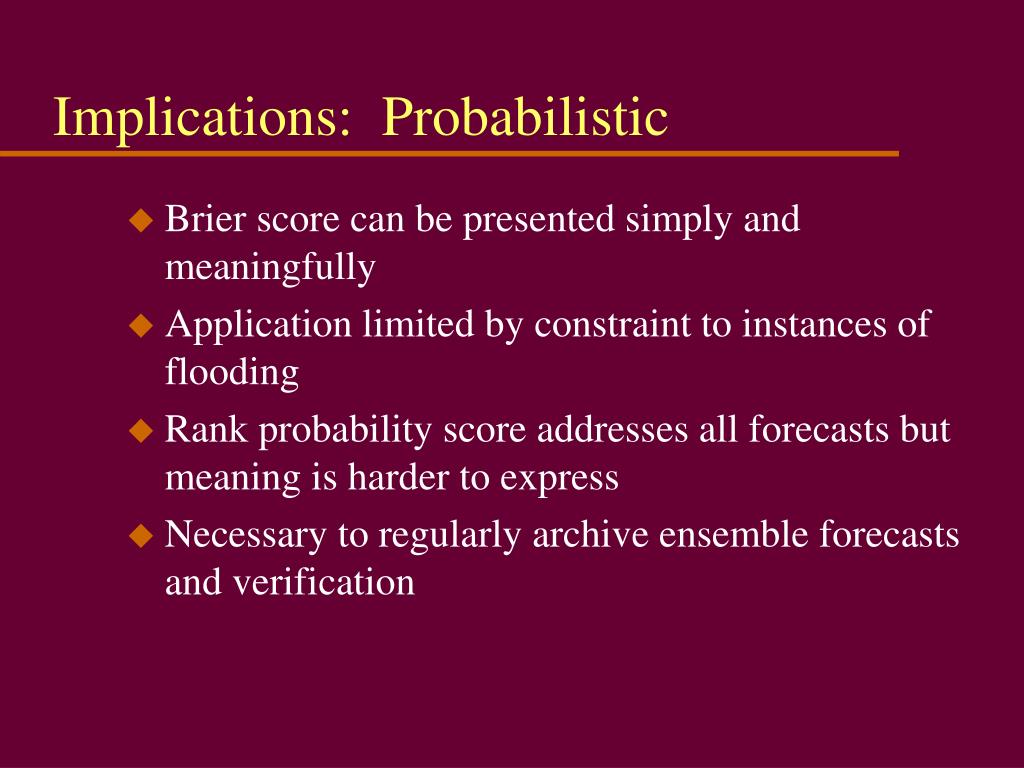 Implications:  Probabilistic

◆ Brier score can be presented simply and meaningfully
◆ Application limited by constraint to instances of flooding
◆ Rank probability score addresses all forecasts but meaning is harder to express
◆ Necessary to regularly archive ensemble forecasts and verification